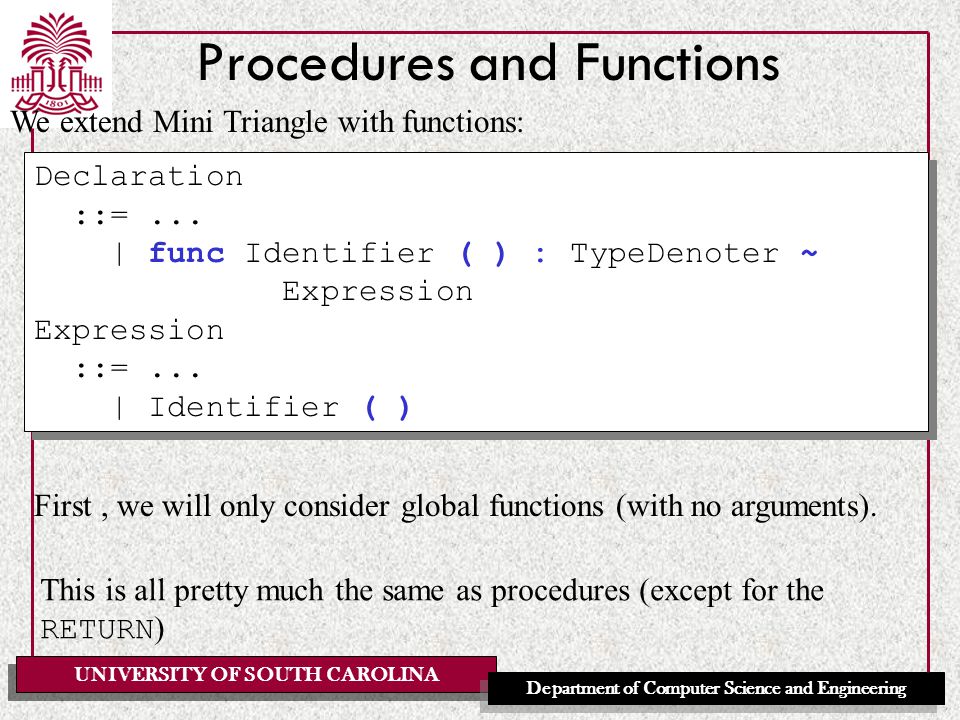 1801

Procedures and Functions

We extend Mini Triangle with functions:

Declaration
  ::= ...
    | func Identifier ( ) : TypeDenoter ~
            Expression
Expression
  ::= ...
    | Identifier ( )

First , we will only consider global functions (with no arguments).

This is all pretty much the same as procedures (except for the RETURN)

UNIVERSITY OF SOUTH CAROLINA

Department of Computer Science and Engineering